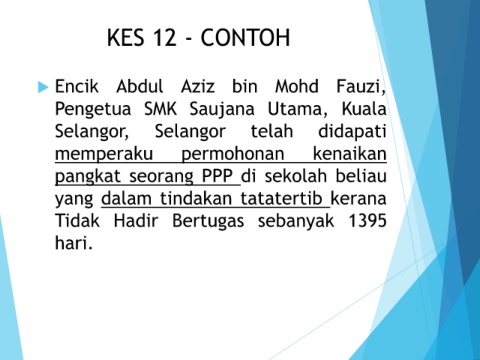 KES 12 - CONTOH

Encik Abdul Aziz bin Mohd Fauzi, Pengetua SMK Saujana Utama, Kuala Selangor, Selangor telah didapati memperaku permohonan kenaikan pangkat seorang PPP di sekolah beliau yang dalam tindakan tatatertib kerana Tidak Hadir Bertugas sebanyak 1395 hari.